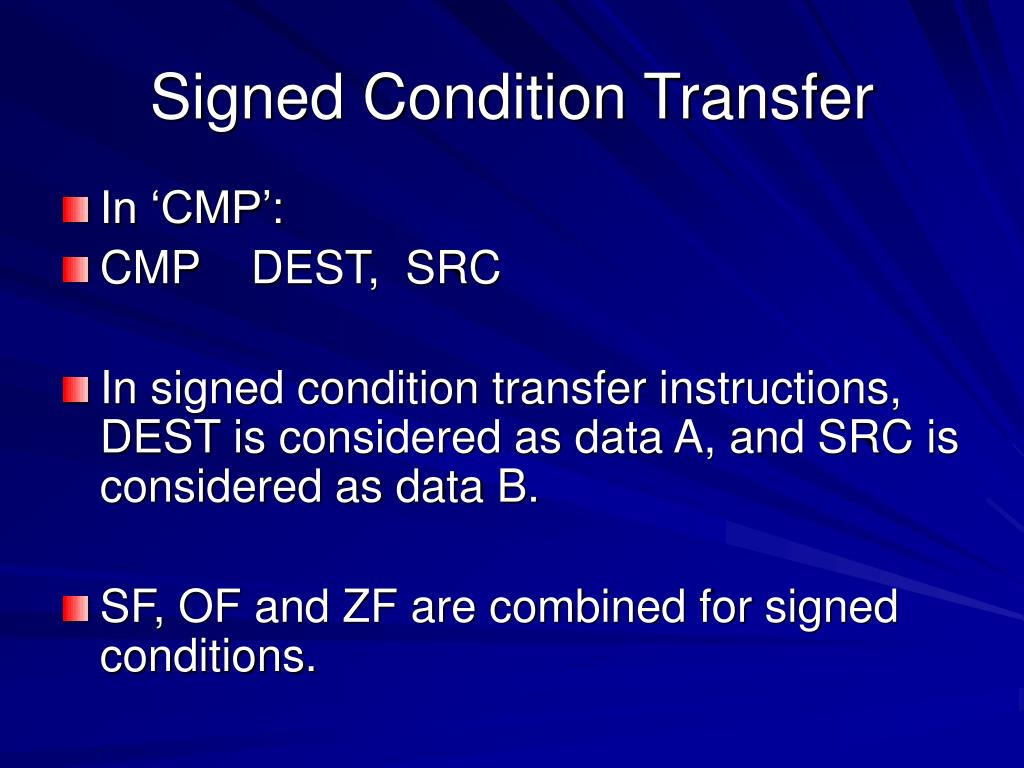 Signed Condition Transfer

In ‘CMP’:

CMP DEST, SRC

In signed condition transfer instructions, DEST is considered as data A, and SRC is considered as data B.

SF, OF and ZF are combined for signed conditions.